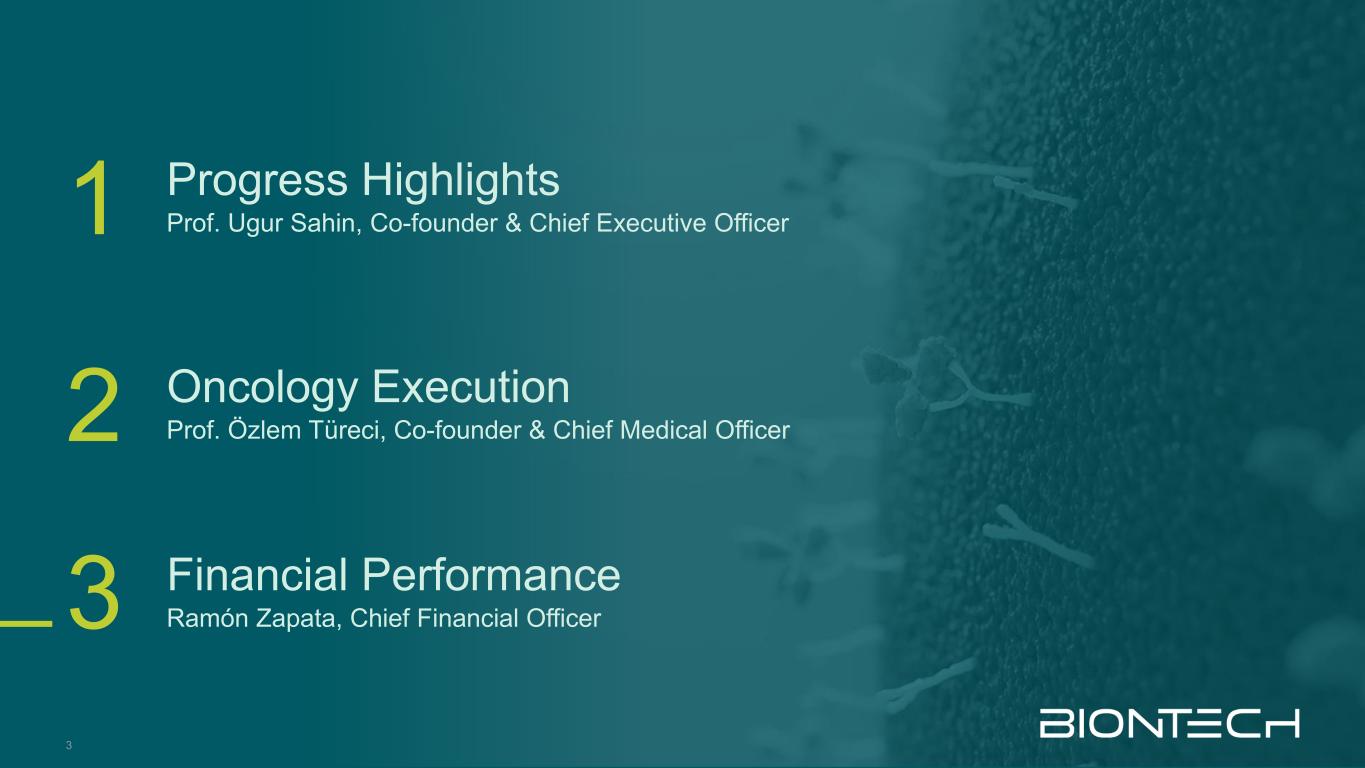 1 Progress Highlights
Prof. Ugur Sahin, Co-founder & Chief Executive Officer

2 Oncology Execution
Prof. Özlem Türeci, Co-founder & Chief Medical Officer

3 Financial Performance
Ramón Zapata, Chief Financial Officer

3

BIONTECH